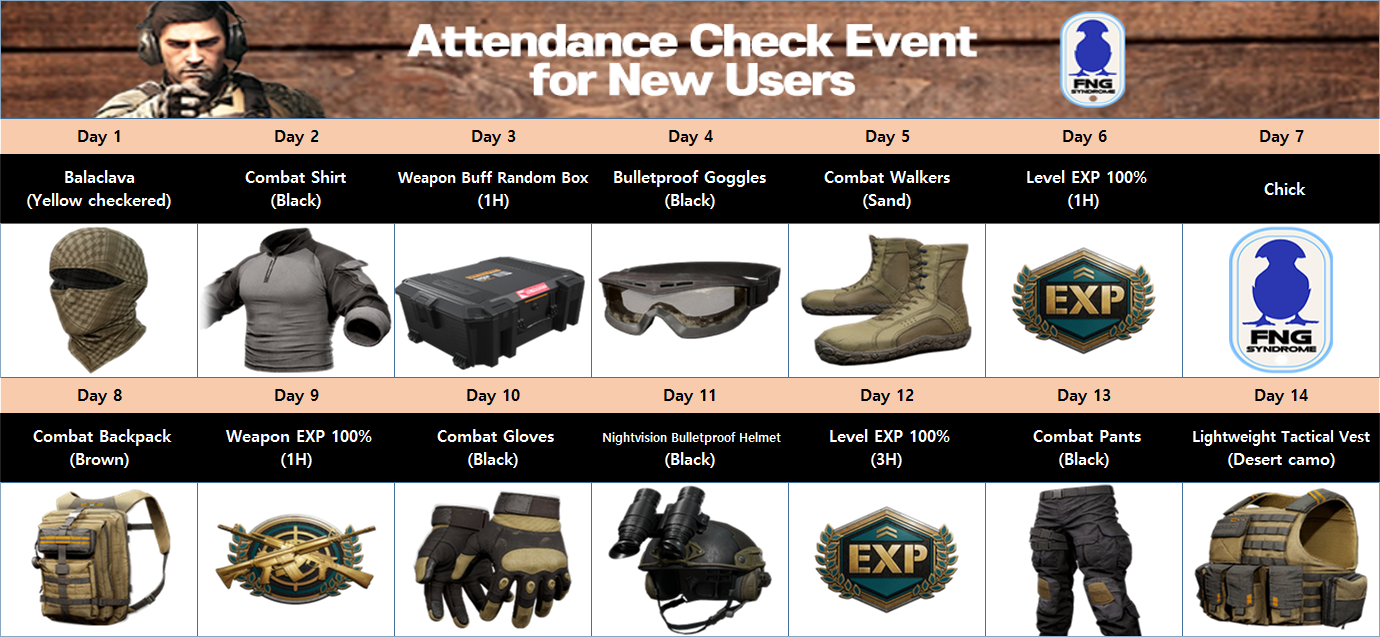 Attendance Check Event for New Users

FNG SYNDROME

| Day 1 | Day 2 | Day 3 | Day 4 | Day 5 | Day 6 | Day 7 |
|---|---|---|---|---|---|---|
| Balaclava (Yellow checkered) | Combat Shirt (Black) | Weapon Buff Random Box (1H) | Bulletproof Goggles (Black) | Combat Walkers (Sand) | Level EXP 100% (1H) | Chick |
|  |  |  |  |  | EXP | FNG SYNDROME |
| Day 8 | Day 9 | Day 10 | Day 11 | Day 12 | Day 13 | Day 14 |
| Combat Backpack (Brown) | Weapon EXP 100% (1H) | Combat Gloves (Black) | Nightvision Bulletproof Helmet (Black) | Level EXP 100% (3H) | Combat Pants (Black) | Lightweight Tactical Vest (Desert camo) |
|  |  |  |  | EXP |  |  |